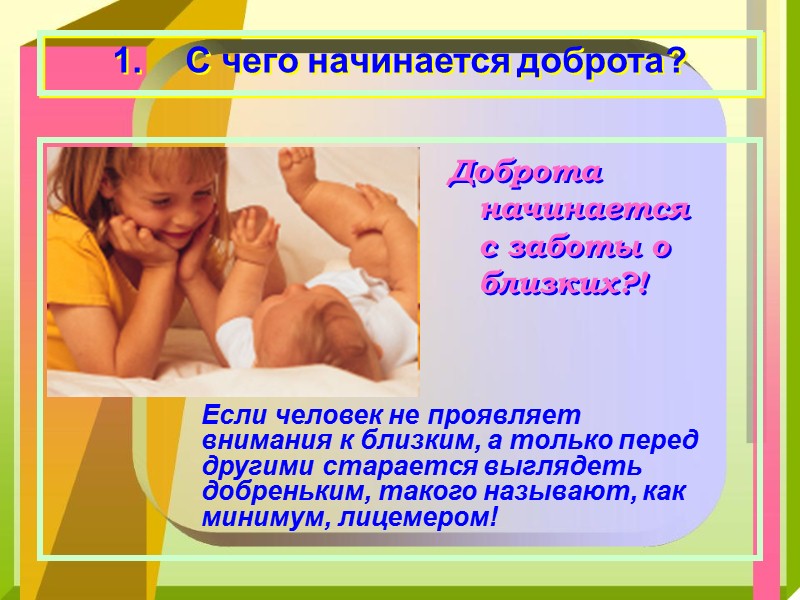 1. С чего начинается доброта?

Доброта начинается с заботы о близких?!

Если человек не проявляет внимания к близким, а только перед другими старается выглядеть добреньким, такого называют, как минимум, лицемером!